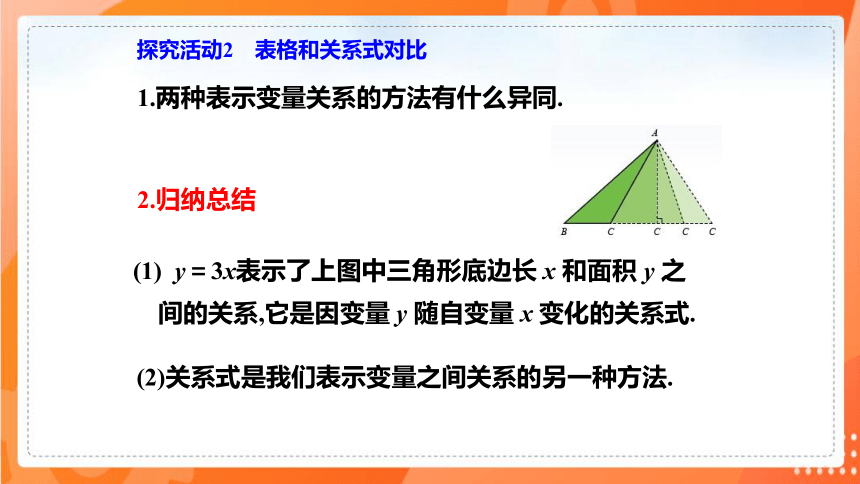 探究活动2　表格和关系式对比

1.两种表示变量关系的方法有什么异同.

A

B C C C C

2.归纳总结

(1) $y=3x$表示了上图中三角形底边长 $x$ 和面积 $y$ 之间的关系,它是因变量 $y$ 随自变量 $x$ 变化的关系式.

(2)关系式是我们表示变量之间关系的另一种方法.